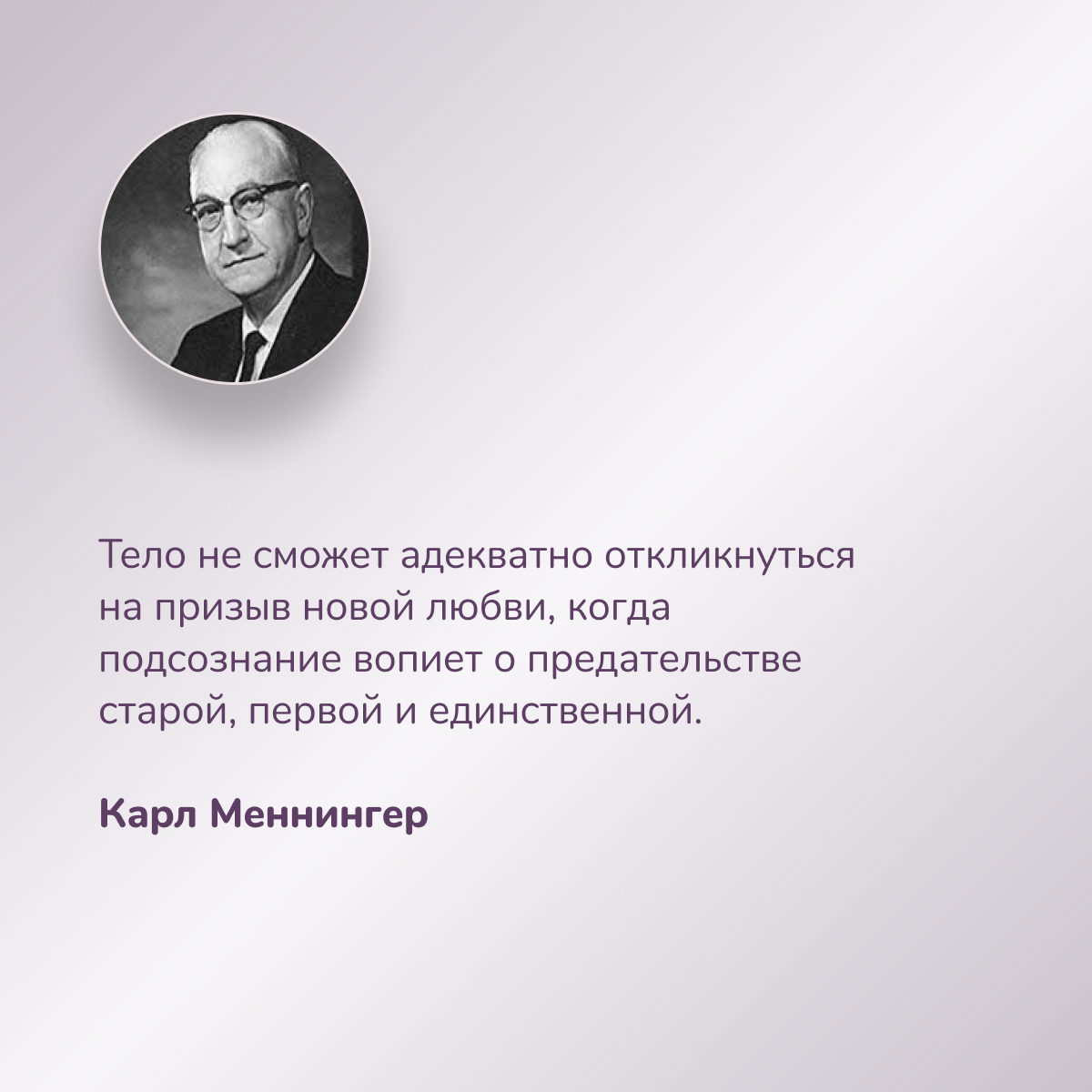 Тело не сможет адекватно откликнуться на призыв новой любви, когда подсознание вопиет о предательстве старой, первой и единственной.

Карл Меннингер